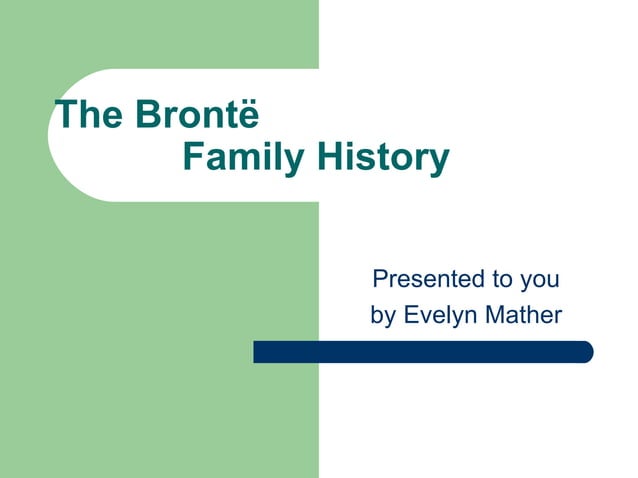 The Brontë
Family History

Presented to you
by Evelyn Mather